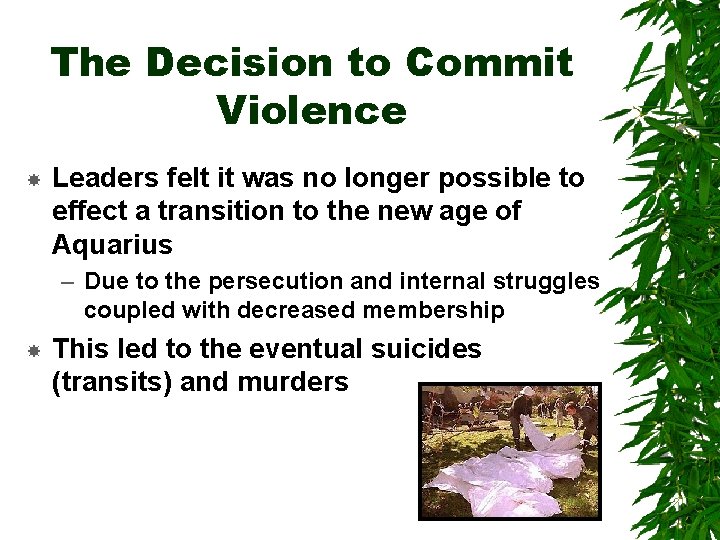 The Decision to Commit Violence

Leaders felt it was no longer possible to effect a transition to the new age of Aquarius

– Due to the persecution and internal struggles coupled with decreased membership

This led to the eventual suicides (transits) and murders